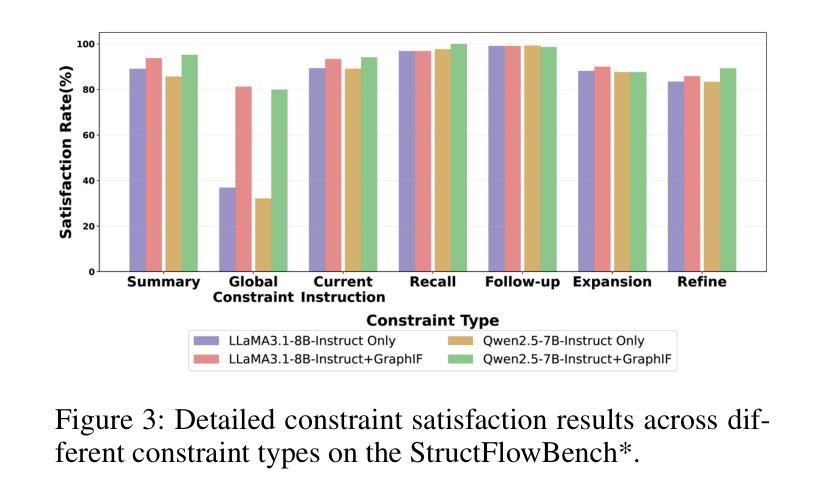 Satisfaction Rate(%)

100
80
60
40
20
0

Summary
Global Constraint
Current Instruction
Recall
Follow-up
Expansion
Refine

Constraint Type

LLaMA3.1-8B-Instruct Only
LLaMA3.1-8B-Instruct+GraphIF
Qwen2.5-7B-Instruct Only
Qwen2.5-7B-Instruct+GraphIF

Figure 3: Detailed constraint satisfaction results across different constraint types on the StructFlowBench*.